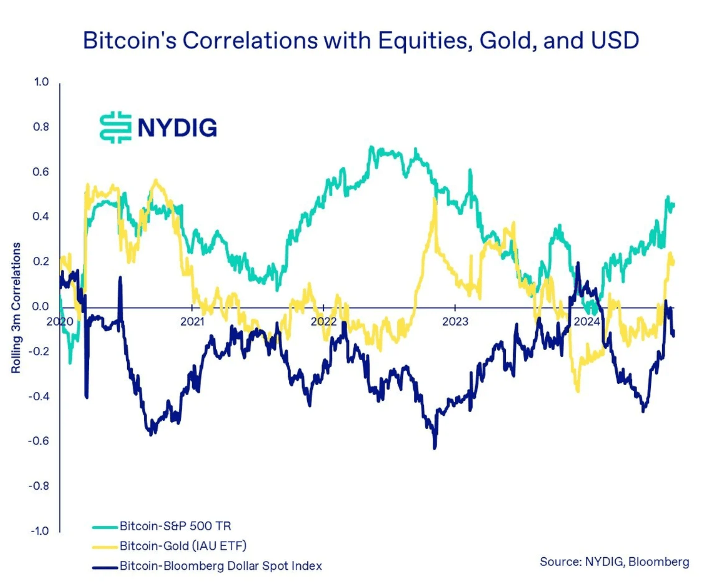 Bitcoin's Correlations with Equities, Gold, and USD

NYDIG

Rolling 3m Correlations

1.0
0.8
0.6
0.4
0.2
0.0
-0.2
-0.4
-0.6
-0.8
-1.0

2020
2021
2022
2023
2024

Bitcoin-S&P 500 TR
Bitcoin-Gold (IAU ETF)
Bitcoin-Bloomberg Dollar Spot Index

Source: NYDIG, Bloomberg